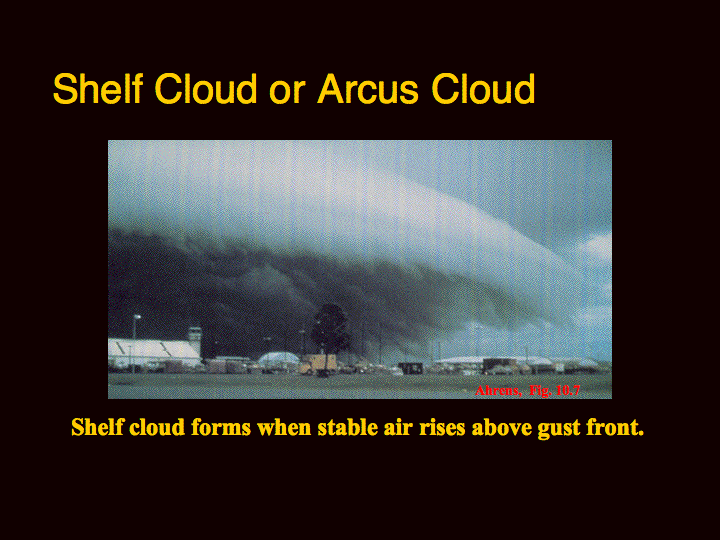 Shelf Cloud or Arcus Cloud

Ahrens, Fig. 10.7

Shelf cloud forms when stable air rises above gust front.